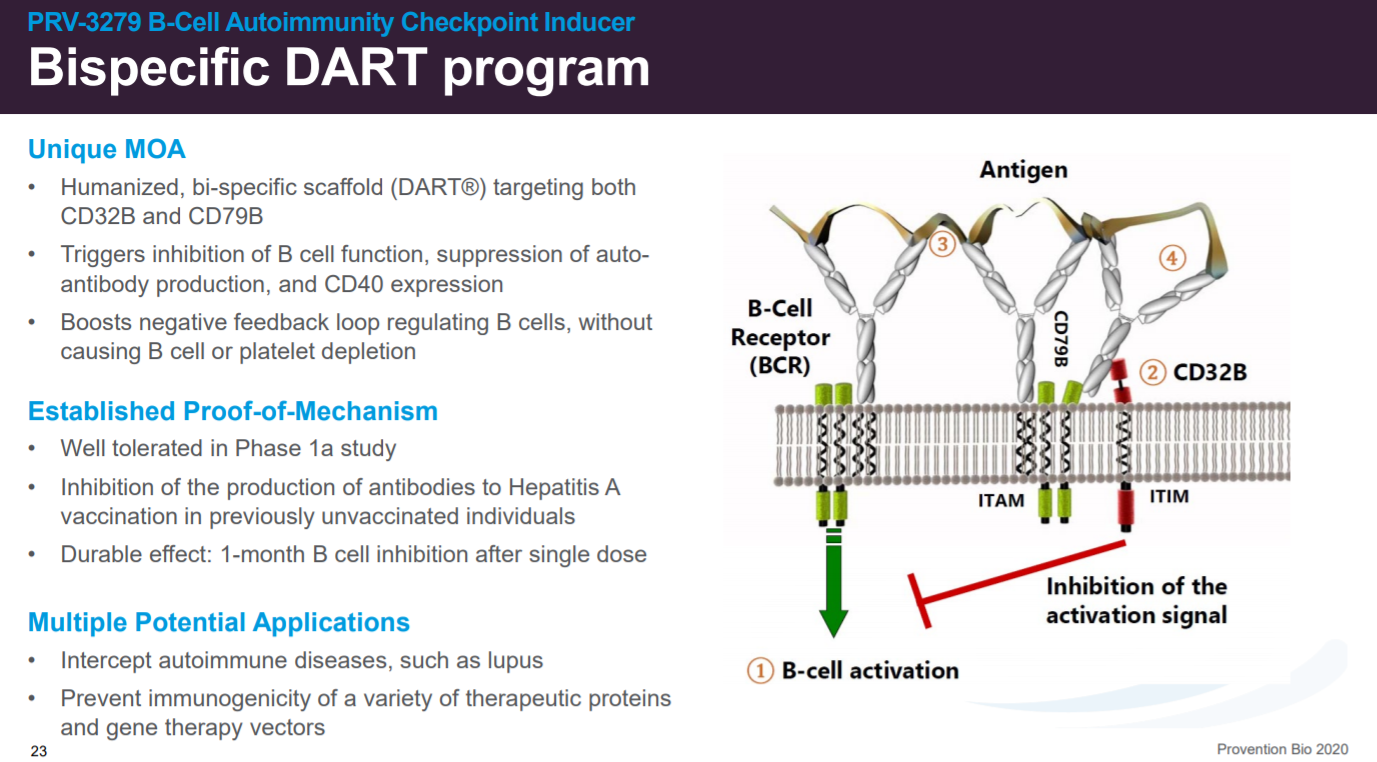 PRV-3279 B-Cell Autoimmunity Checkpoint Inducer
Bispecific DART program

Unique MOA
• Humanized, bi-specific scaffold (DART®) targeting both CD32B and CD79B
• Triggers inhibition of B cell function, suppression of auto-antibody production, and CD40 expression
• Boosts negative feedback loop regulating B cells, without causing B cell or platelet depletion

Established Proof-of-Mechanism
• Well tolerated in Phase 1a study
• Inhibition of the production of antibodies to Hepatitis A vaccination in previously unvaccinated individuals
• Durable effect: 1-month B cell inhibition after single dose

Multiple Potential Applications
• Intercept autoimmune diseases, such as lupus
• Prevent immunogenicity of a variety of therapeutic proteins and gene therapy vectors

Antigen
3
4
B-Cell Receptor (BCR)
CD79B
2 CD32B
ITAM
ITIM
Inhibition of the activation signal
1 B-cell activation

23
Provention Bio 2020